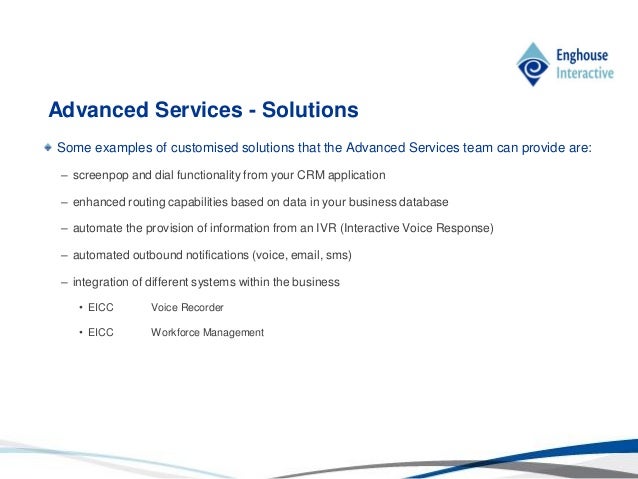 Enghouse Interactive

Advanced Services - Solutions

Some examples of customised solutions that the Advanced Services team can provide are:

– screenpop and dial functionality from your CRM application

– enhanced routing capabilities based on data in your business database

– automate the provision of information from an IVR (Interactive Voice Response)

– automated outbound notifications (voice, email, sms)

– integration of different systems within the business

• EICC Voice Recorder

• EICC Workforce Management